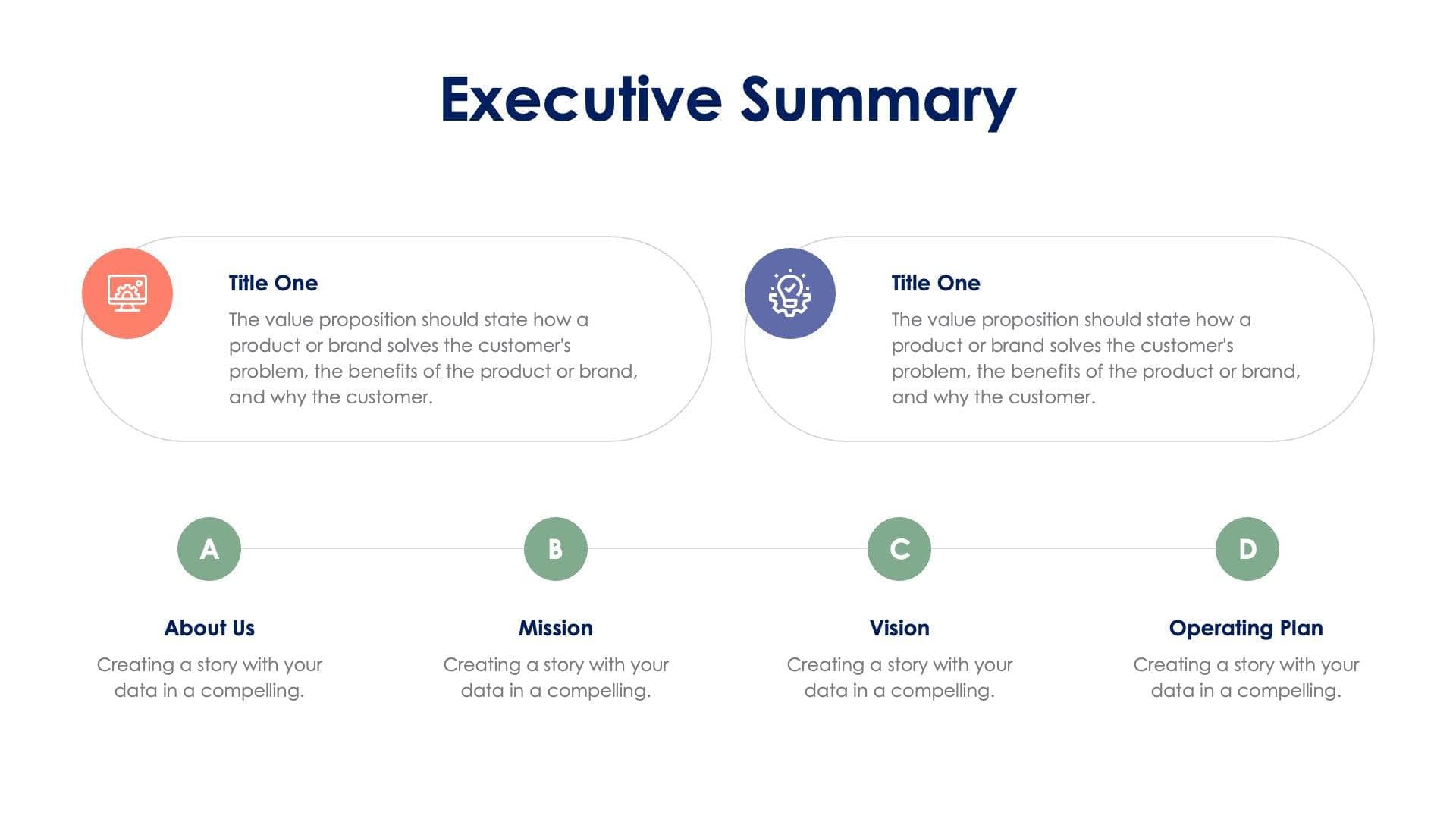 Executive Summary

Title One
The value proposition should state how a product or brand solves the customer's problem, the benefits of the product or brand, and why the customer.

Title One
The value proposition should state how a product or brand solves the customer's problem, the benefits of the product or brand, and why the customer.

A
About Us
Creating a story with your data in a compelling.

B
Mission
Creating a story with your data in a compelling.

C
Vision
Creating a story with your data in a compelling.

D
Operating Plan
Creating a story with your data in a compelling.